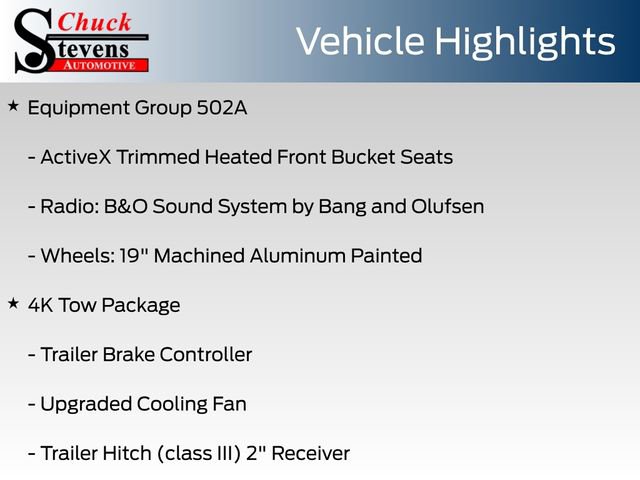 Chuck Stevens AUTOMOTIVE

Vehicle Highlights

★ Equipment Group 502A

- ActiveX Trimmed Heated Front Bucket Seats

- Radio: B&O Sound System by Bang and Olufsen

- Wheels: 19" Machined Aluminum Painted

★ 4K Tow Package

- Trailer Brake Controller

- Upgraded Cooling Fan

- Trailer Hitch (class III) 2" Receiver